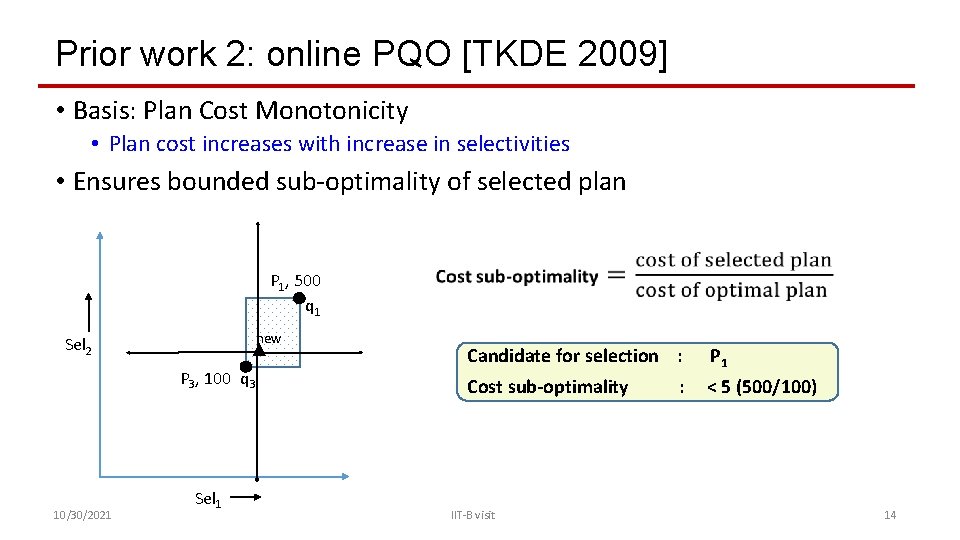 Prior work 2: online PQO [TKDE 2009]

• Basis: Plan Cost Monotonicity

• Plan cost increases with increase in selectivities

• Ensures bounded sub-optimality of selected plan

$P_1$, 500

$q_1$

new

$Sel_2$

$P_3$, 100 $q_3$

$Sel_1$

Cost sub-optimality $= \frac{\text{cost of selected plan}}{\text{cost of optimal plan}}$

Candidate for selection : $P_1$

Cost sub-optimality : < 5 (500/100)

10/30/2021

IIT-B visit

14